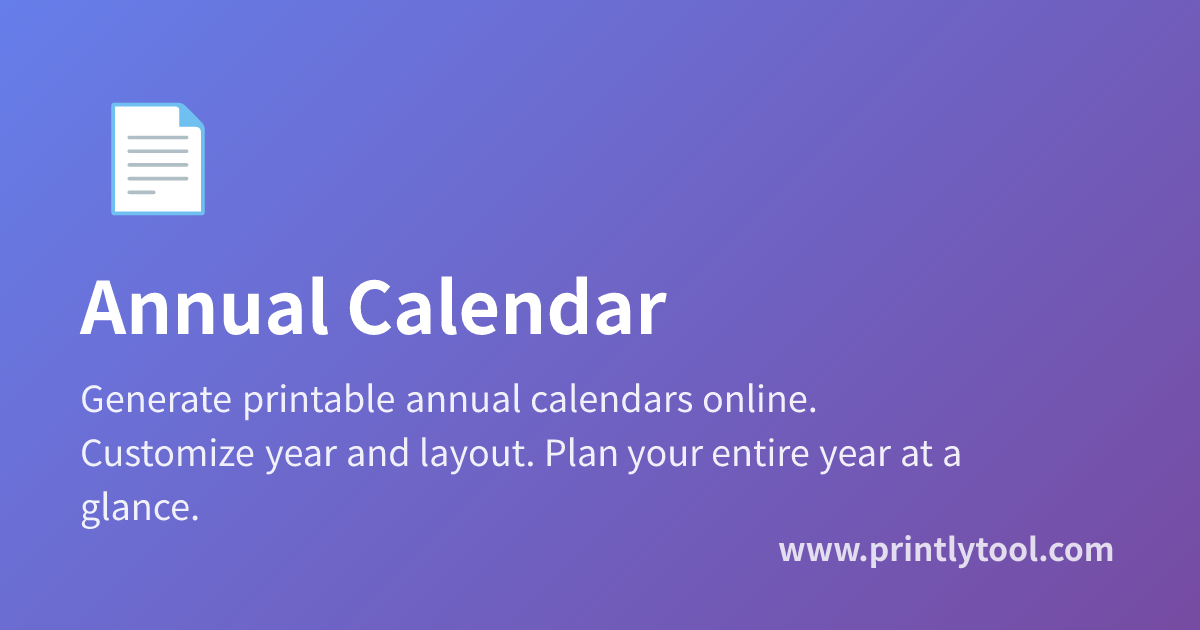 Annual Calendar

Generate printable annual calendars online. Customize year and layout. Plan your entire year at a glance.

www.printlytool.com